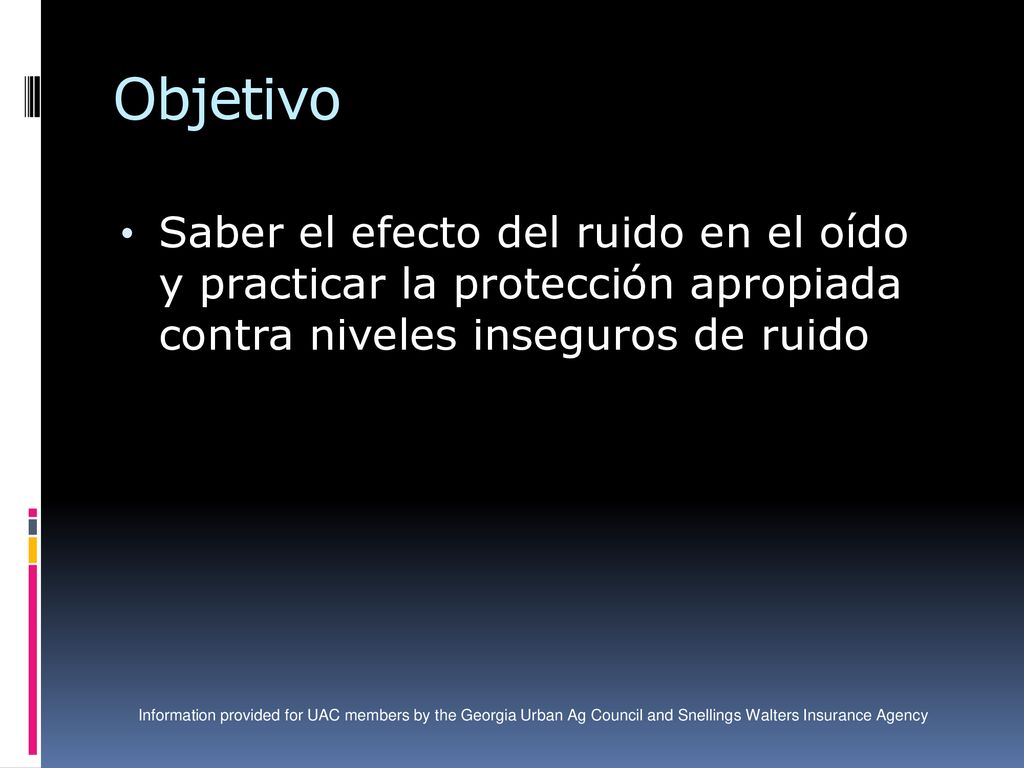 Objetivo

• Saber el efecto del ruido en el oído y practicar la protección apropiada contra niveles inseguros de ruido

Information provided for UAC members by the Georgia Urban Ag Council and Snellings Walters Insurance Agency